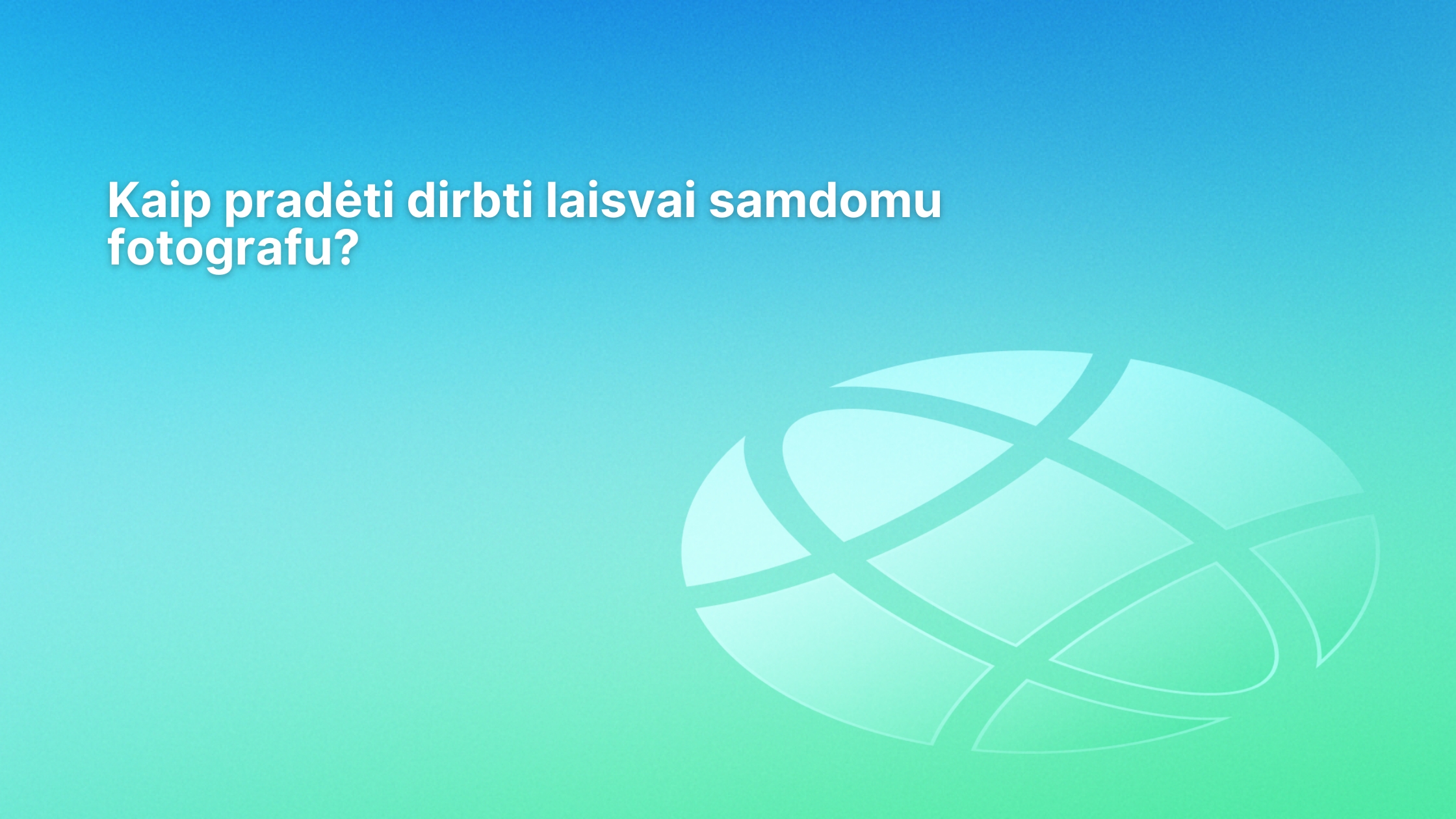 Kaip pradėti dirbti laisvai samdomu fotografu?